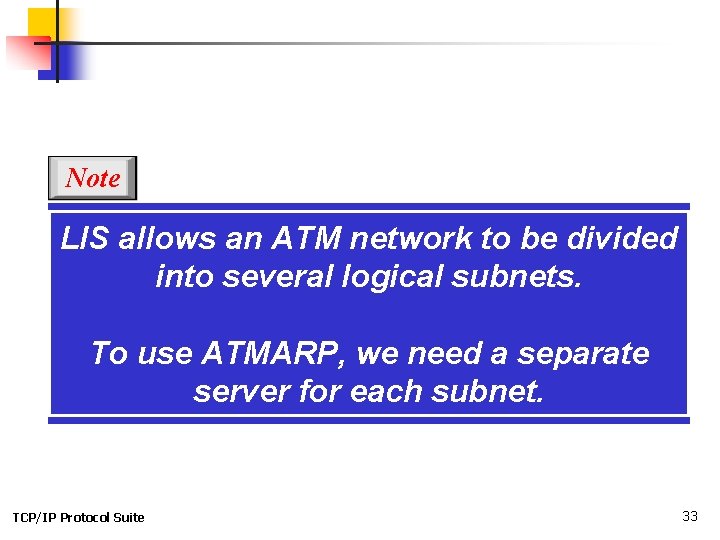 Note

LIS allows an ATM network to be divided into several logical subnets.

To use ATMARP, we need a separate server for each subnet.

TCP/IP Protocol Suite

33